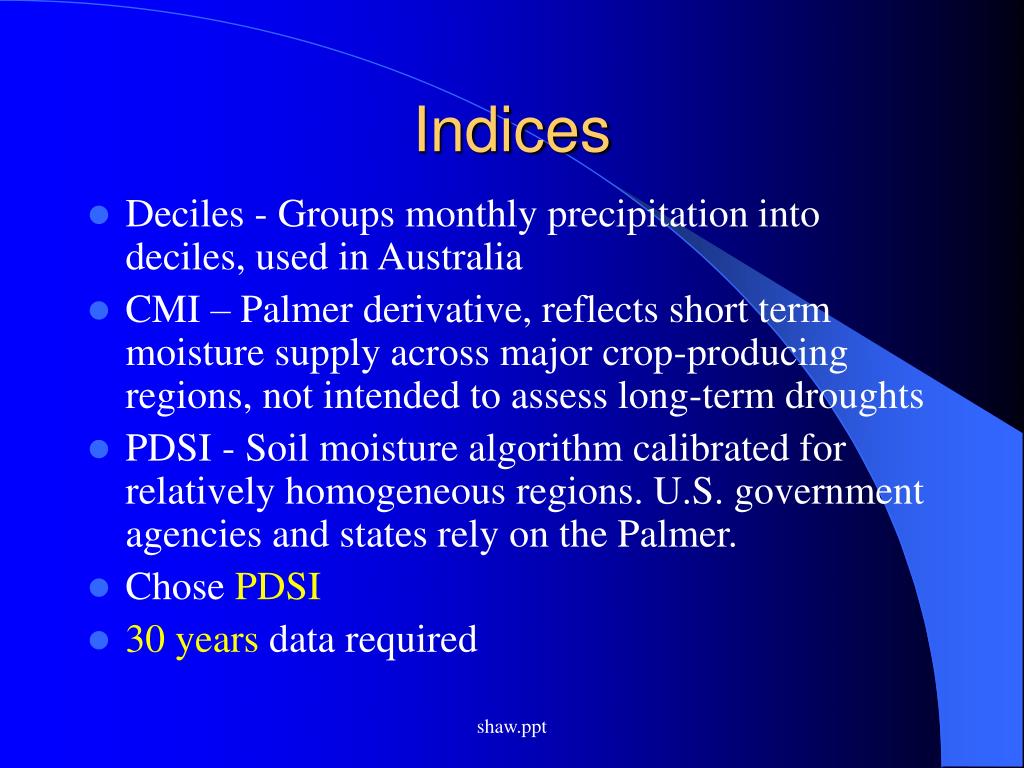 Indices

- Deciles - Groups monthly precipitation into deciles, used in Australia
- CMI – Palmer derivative, reflects short term moisture supply across major crop-producing regions, not intended to assess long-term droughts
- PDSI - Soil moisture algorithm calibrated for relatively homogeneous regions. U.S. government agencies and states rely on the Palmer.
- Chose PDSI
- 30 years data required

shaw.ppt